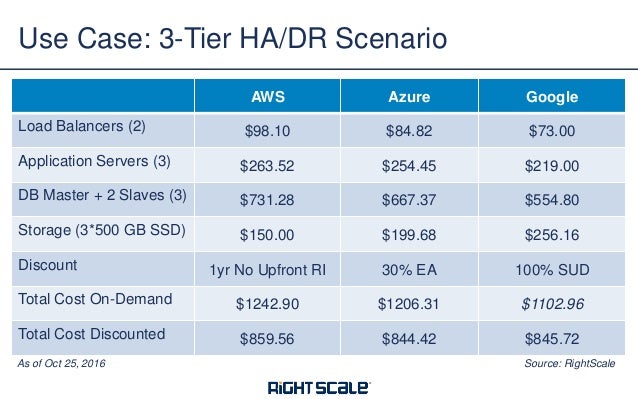 Use Case: 3-Tier HA/DR Scenario

| | AWS | Azure | Google |
|---|---|---|---|
| Load Balancers (2) | \$98.10 | \$84.82 | \$73.00 |
| Application Servers (3) | \$263.52 | \$254.45 | \$219.00 |
| DB Master + 2 Slaves (3) | \$731.28 | \$667.37 | \$554.80 |
| Storage (3*500 GB SSD) | \$150.00 | \$199.68 | \$256.16 |
| Discount | 1yr No Upfront RI | 30% EA | 100% SUD |
| Total Cost On-Demand | \$1242.90 | \$1206.31 | \$1102.96 |
| Total Cost Discounted | \$859.56 | \$844.42 | \$845.72 |

As of Oct 25, 2016

Source: RightScale

RIGHTSCALE